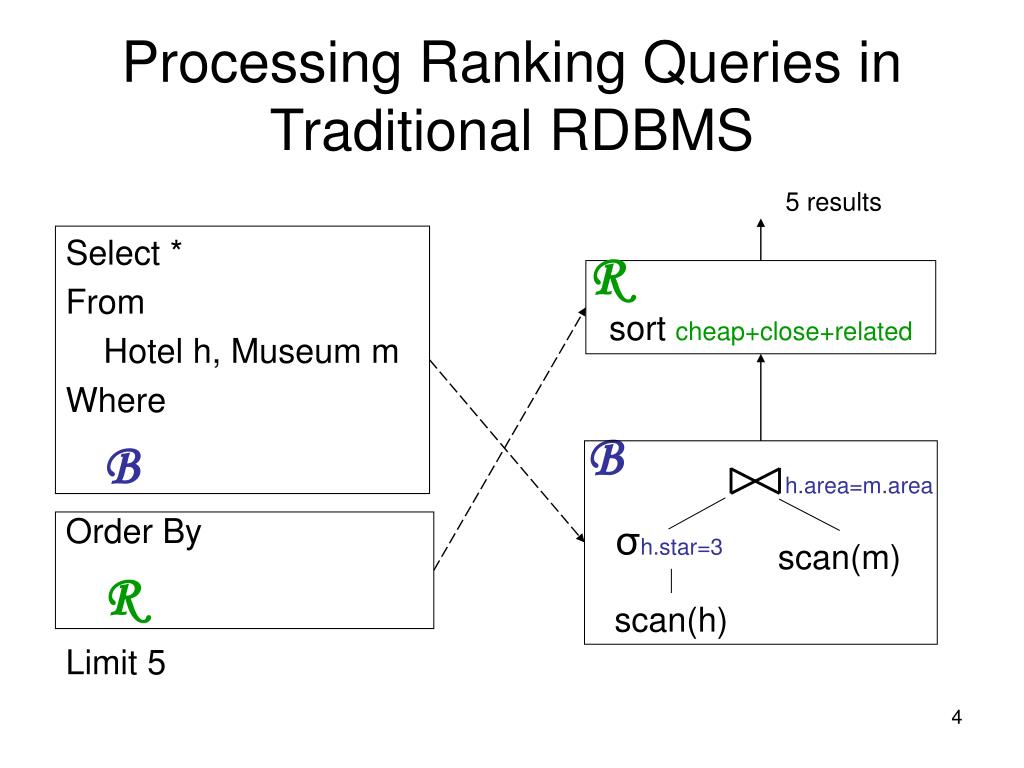 Processing Ranking Queries in Traditional RDBMS

Select *
From
Hotel h, Museum m
Where
$\mathcal{B}$

Order By
$\mathcal{R}$

Limit 5

5 results

$\mathcal{R}$
sort cheap+close+related

$\mathcal{B}$
$\bowtie_{h.area=m.area}$
$\sigma_{h.star=3}$
scan(m)
scan(h)

4